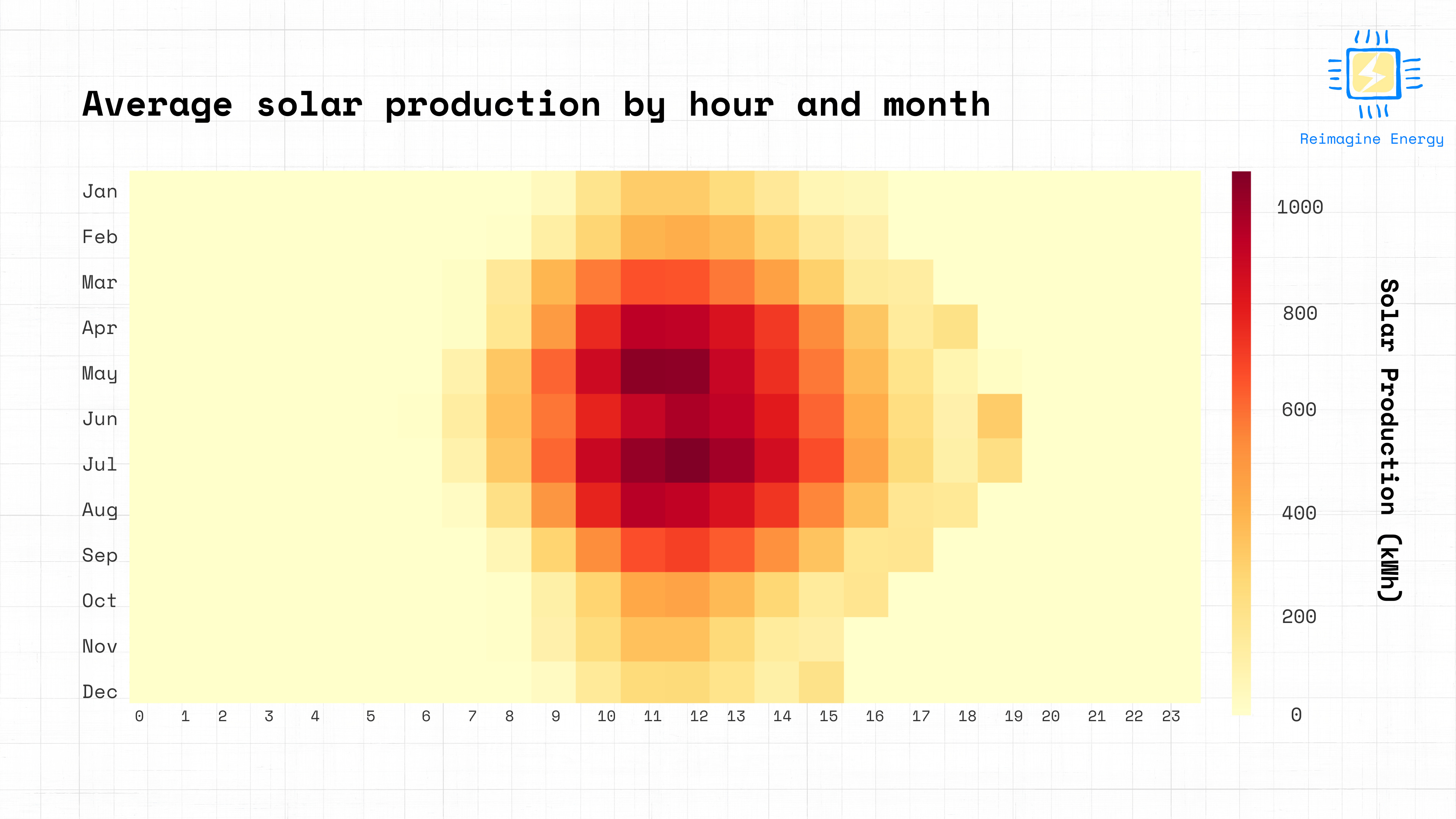 Average solar production by hour and month

Reimagine Energy

Jan
Feb
Mar
Apr
May
Jun
Jul
Aug
Sep
Oct
Nov
Dec

0 1 2 3 4 5 6 7 8 9 10 11 12 13 14 15 16 17 18 19 20 21 22 23

1000
800
600
400
200
0

Solar Production (kWh)